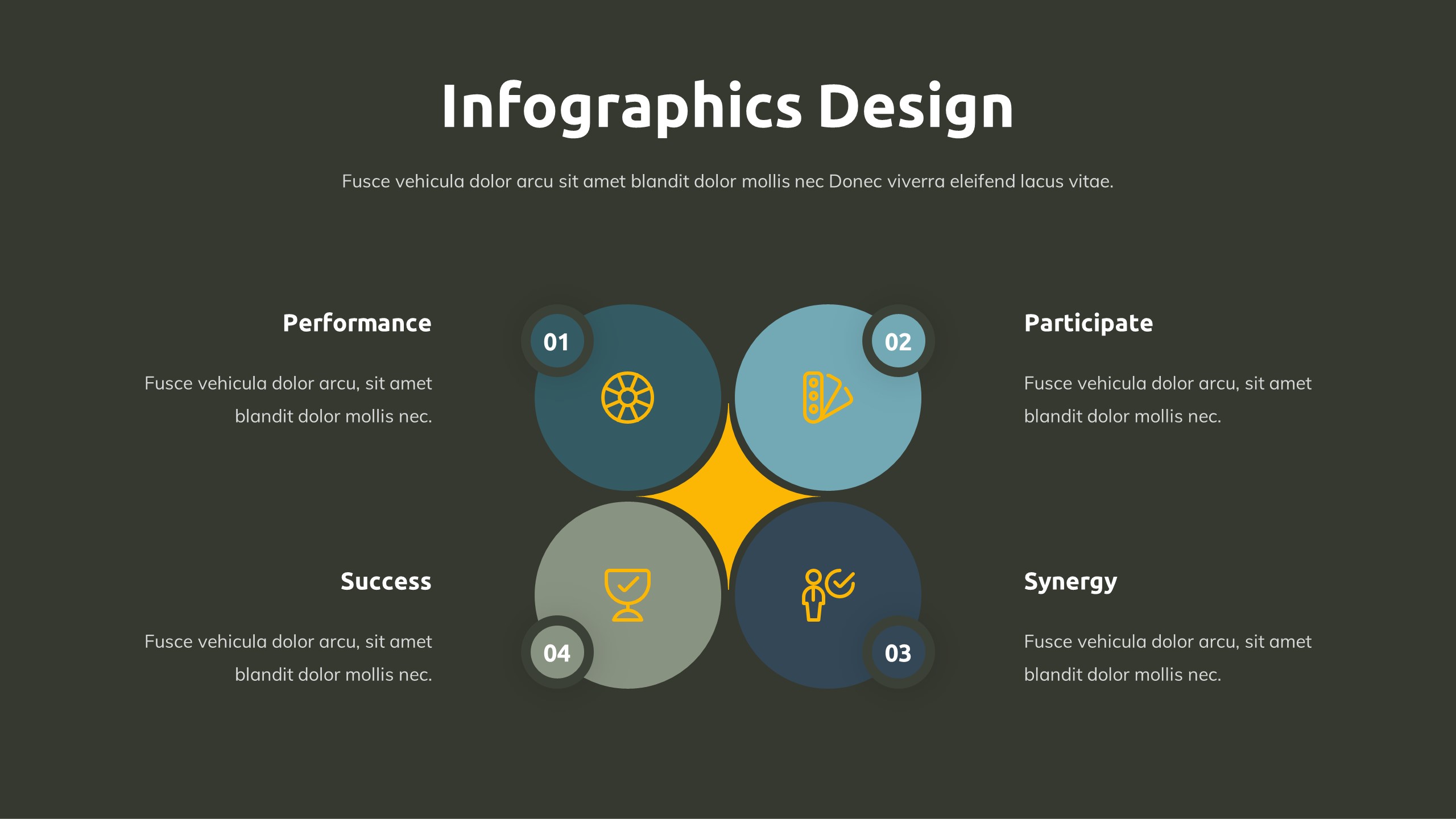 Infographics Design

Fusce vehicula dolor arcu sit amet blandit dolor mollis nec Donec viverra eleifend lacus vitae.

Performance

Fusce vehicula dolor arcu, sit amet blandit dolor mollis nec.

01

02

Participate

Fusce vehicula dolor arcu, sit amet blandit dolor mollis nec.

Success

Fusce vehicula dolor arcu, sit amet blandit dolor mollis nec.

04

03

Synergy

Fusce vehicula dolor arcu, sit amet blandit dolor mollis nec.